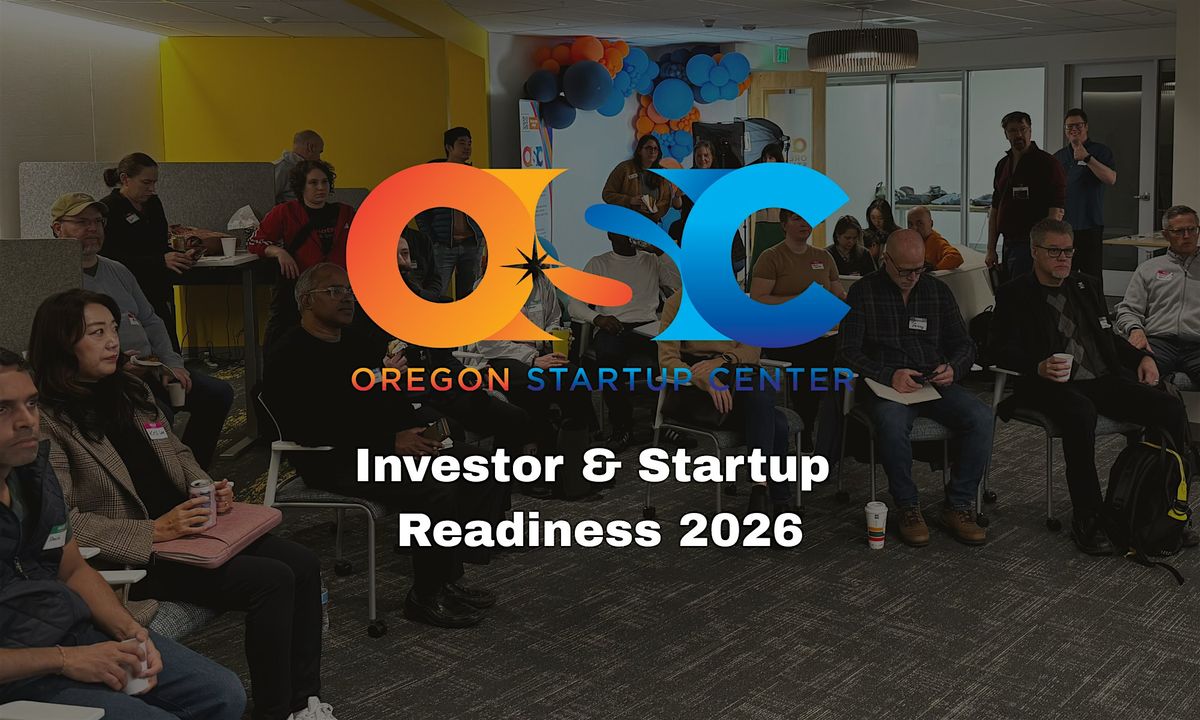 OSC

OREGON STARTUP CENTER

Investor & Startup Readiness 2026